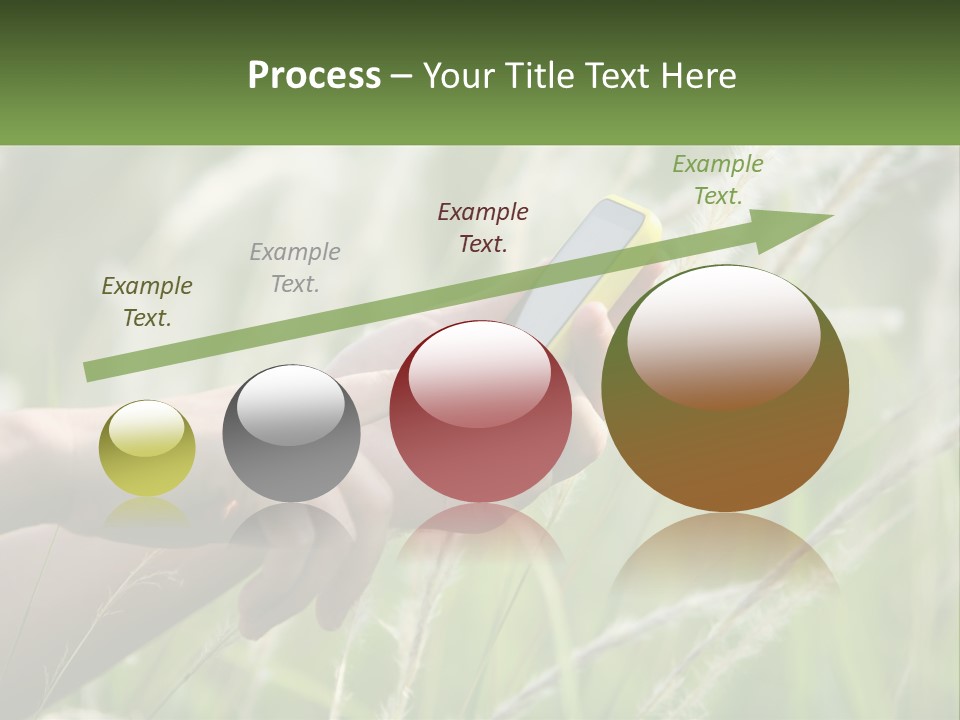 Process – Your Title Text Here

Example Text.

Example Text.

Example Text.

Example Text.